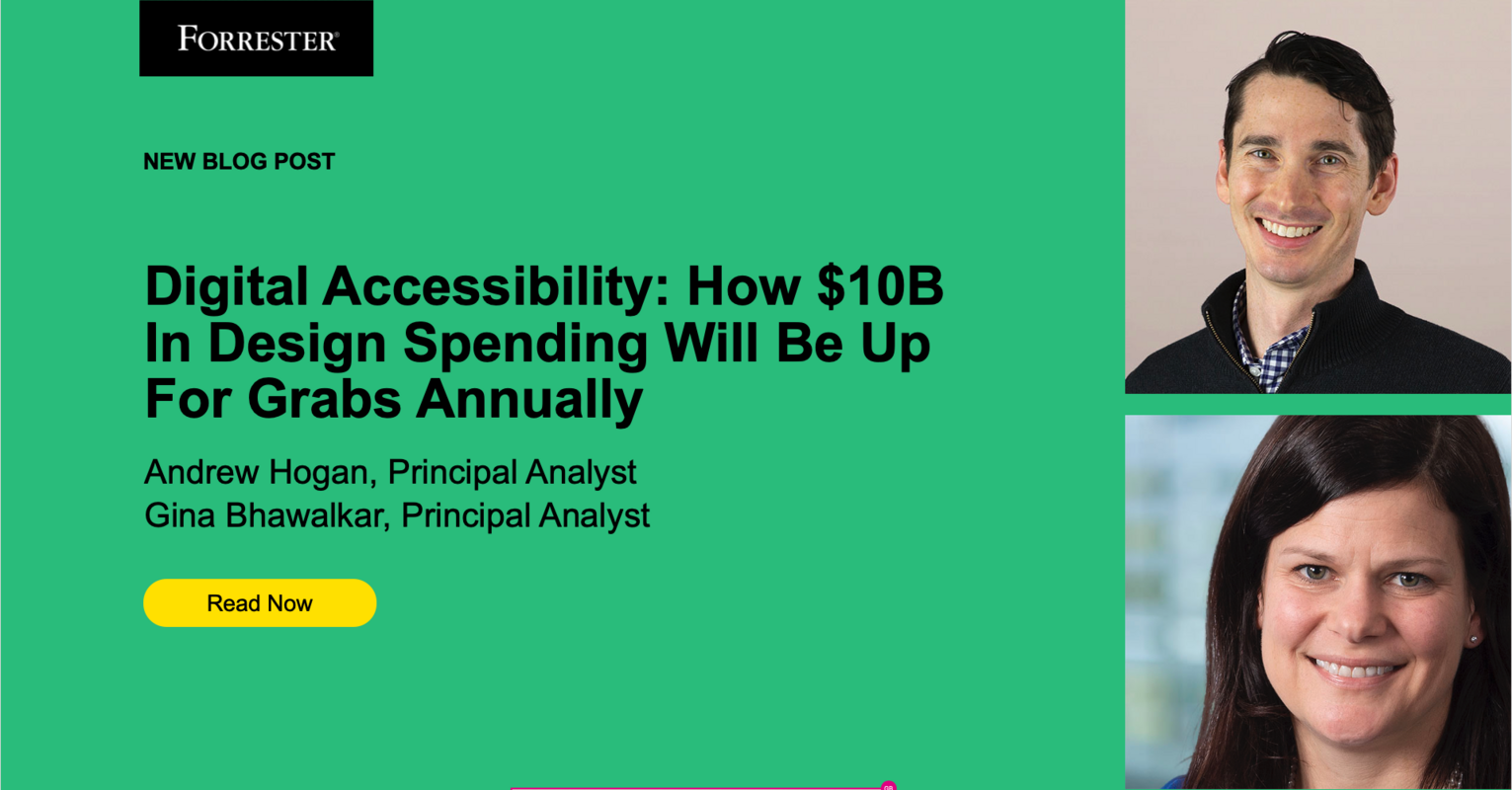 FORRESTER®

NEW BLOG POST

Digital Accessibility: How \$10B In Design Spending Will Be Up For Grabs Annually

Andrew Hogan, Principal Analyst
Gina Bhawalkar, Principal Analyst

Read Now